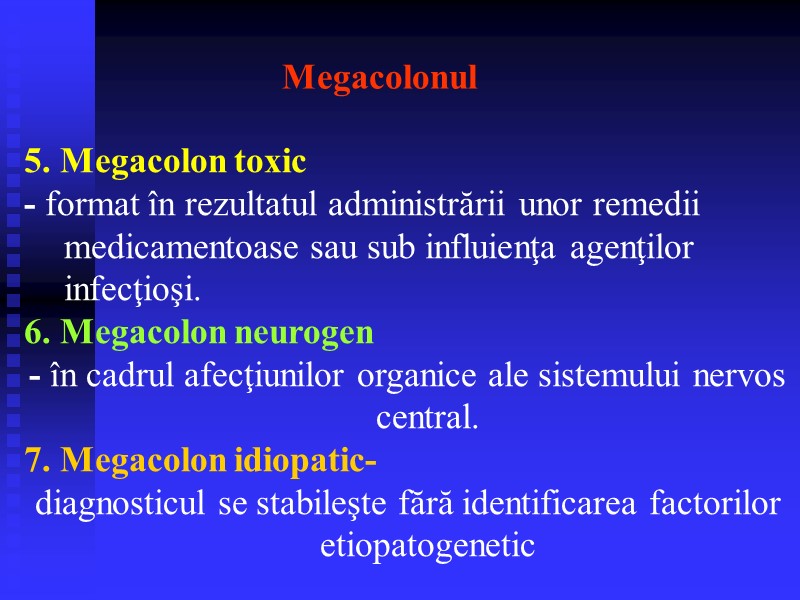 Megacolonul

5. Megacolon toxic
- format în rezultatul administrării unor remedii medicamentoase sau sub influienţa agenţilor infecţioşi.
6. Megacolon neurogen
- în cadrul afecţiunilor organice ale sistemului nervos central.
7. Megacolon idiopatic-
diagnosticul se stabileşte fără identificarea factorilor etiopatogenetic